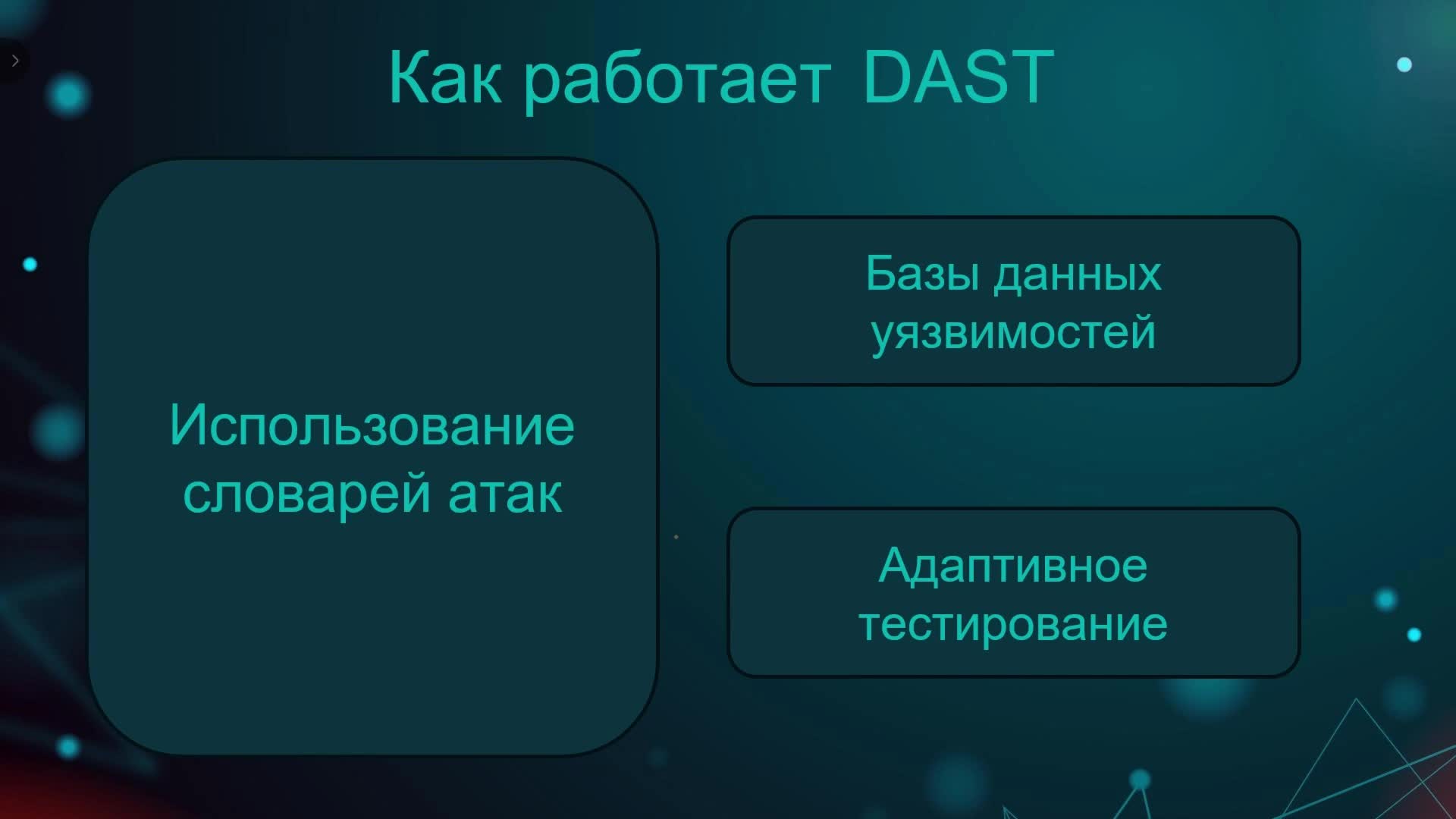 Как работает DAST

Использование словарей атак

Базы данных уязвимостей

Адаптивное тестирование